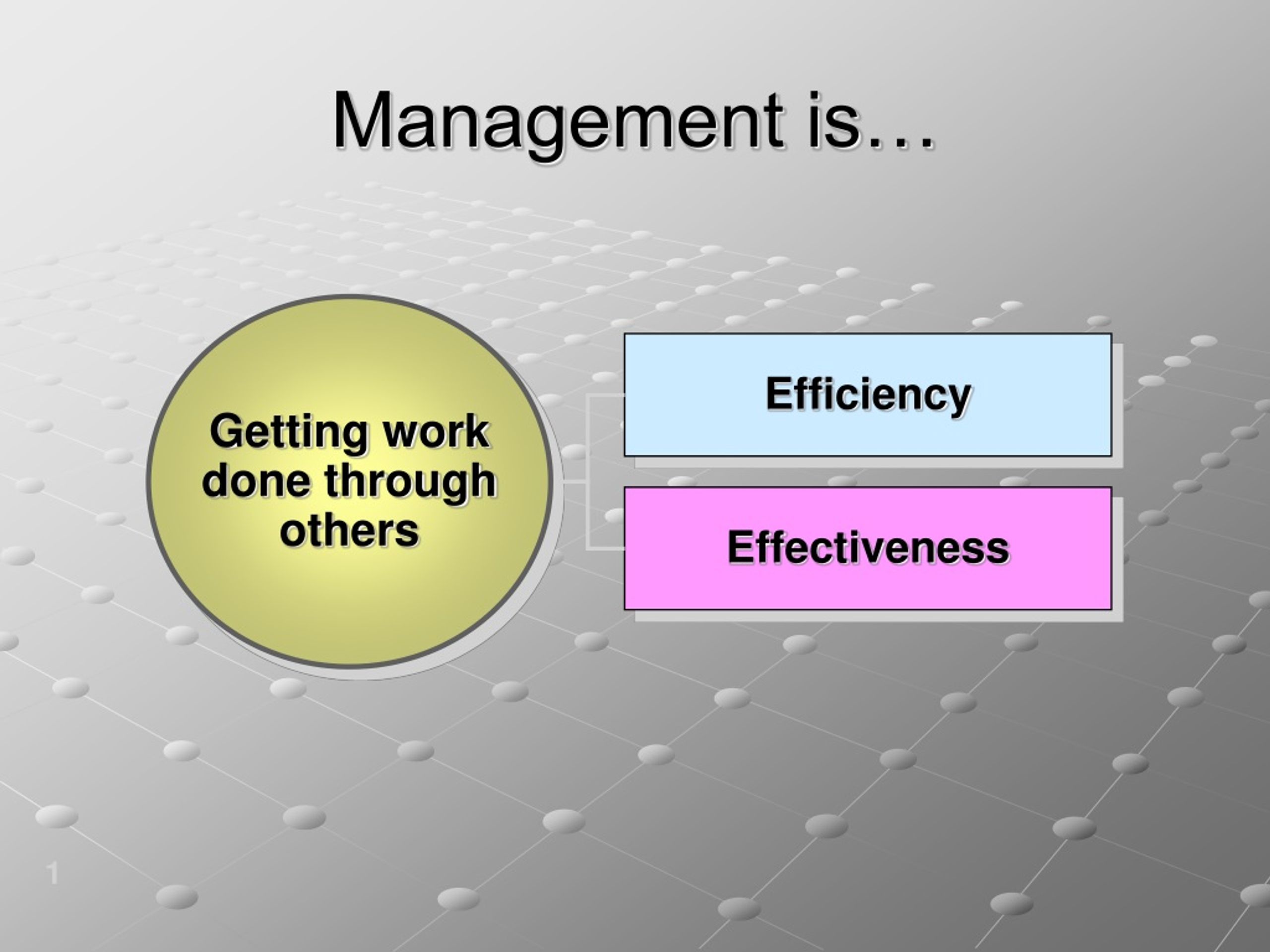 Management is…

Getting work done through others

Efficiency

Effectiveness

1